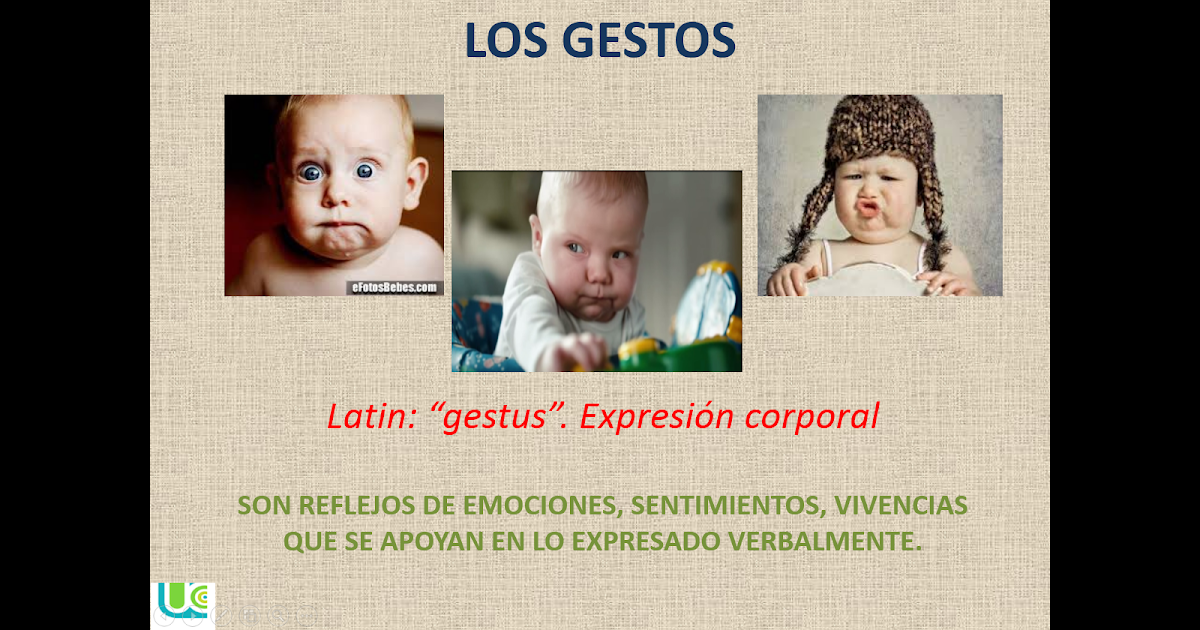 LOS GESTOS

eFotosBebes.com

Latin: “gestus”. Expresión corporal

SON REFLEJOS DE EMOCIONES, SENTIMIENTOS, VIVENCIAS QUE SE APOYAN EN LO EXPRESADO VERBALMENTE.

UC